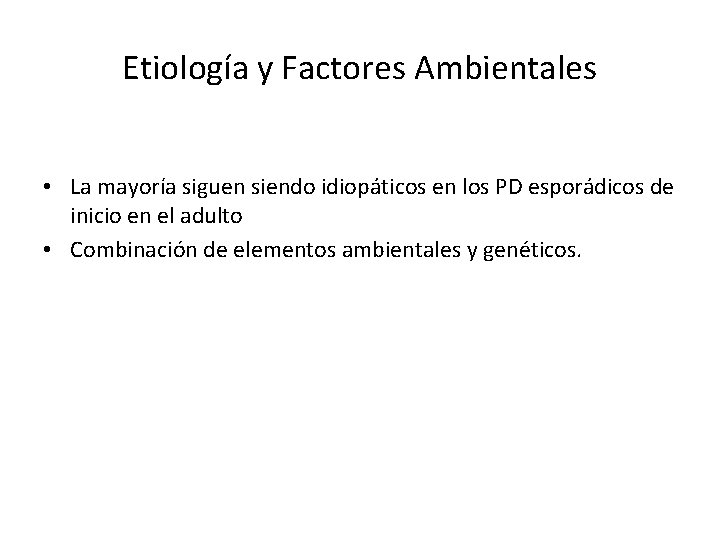 Etiología y Factores Ambientales

• La mayoría siguen siendo idiopáticos en los PD esporádicos de inicio en el adulto
• Combinación de elementos ambientales y genéticos.